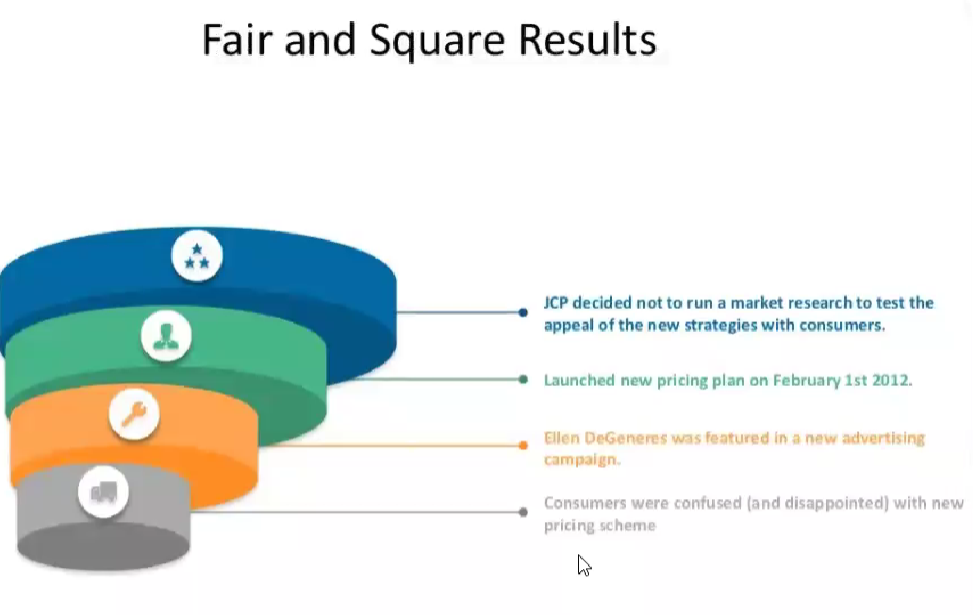 Fair and Square Results

JCP decided not to run a market research to test the appeal of the new strategies with consumers.

Launched new pricing plan on February 1st 2012.

Ellen DeGeneres was featured in a new advertising campaign.

Consumers were confused (and disappointed) with new pricing scheme